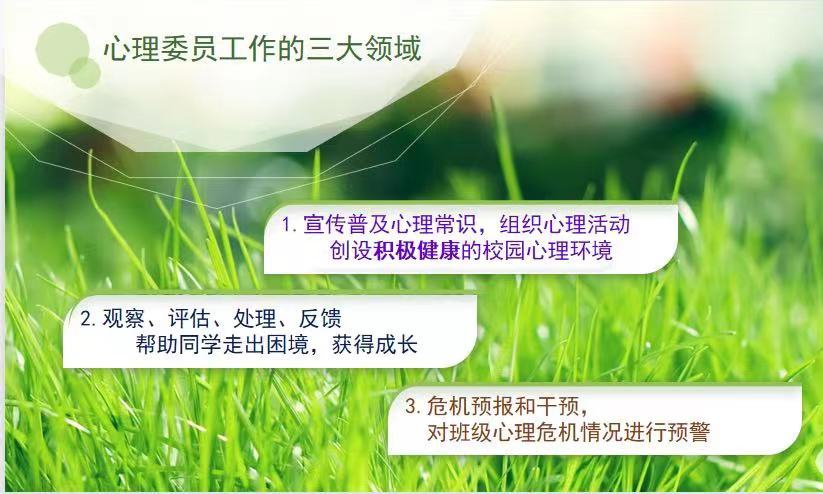 心理委员工作的三大领域

1. 宣传普及心理常识，组织心理活动
创设积极健康的校园心理环境

2. 观察、评估、处理、反馈
帮助同学走出困境，获得成长

3. 危机预报和干预，
对班级心理危机情况进行预警